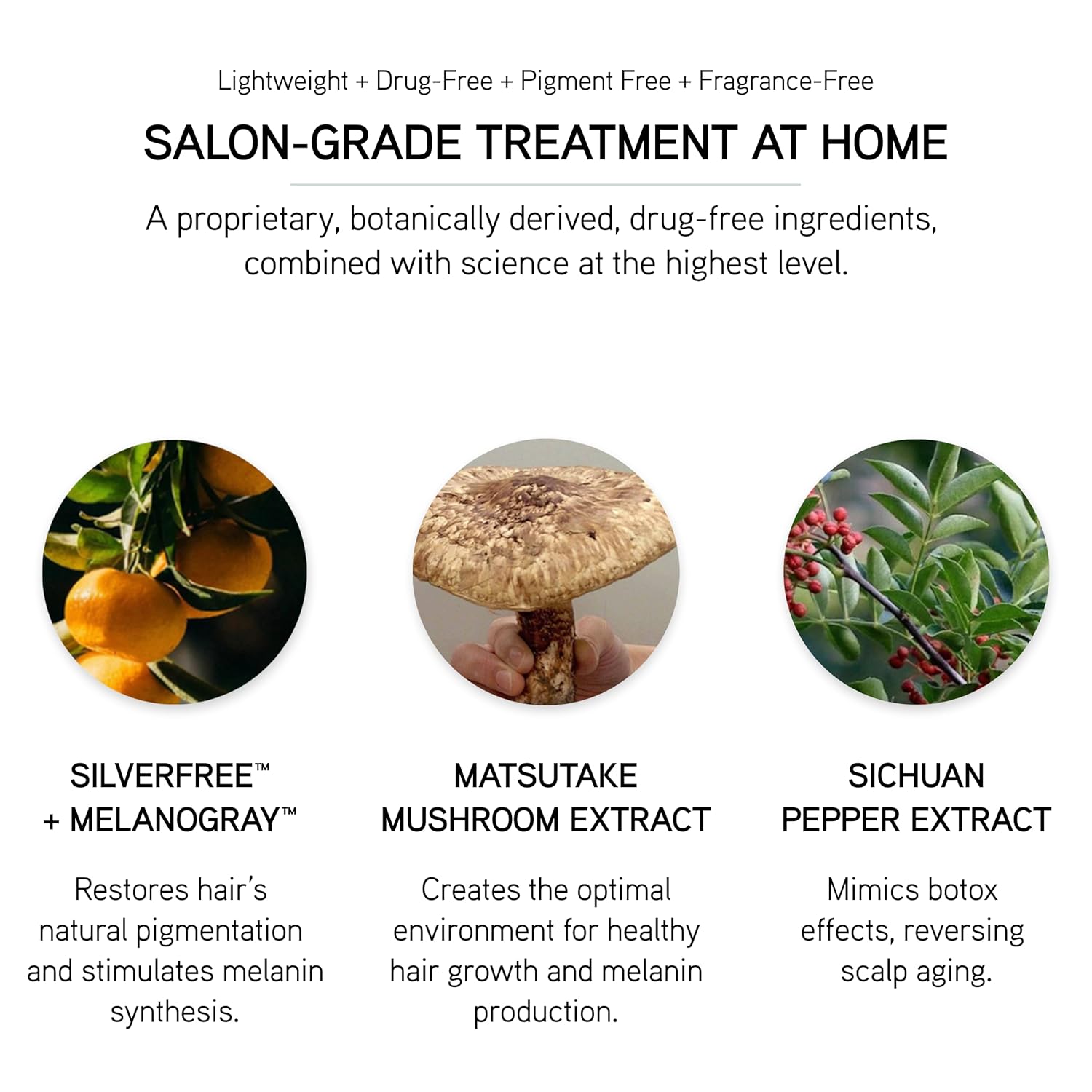 Lightweight + Drug-Free + Pigment Free + Fragrance-Free

SALON-GRADE TREATMENT AT HOME

A proprietary, botanically derived, drug-free ingredients, combined with science at the highest level.

SILVERFREE™ + MELANOGRAY™

Restores hair's natural pigmentation and stimulates melanin synthesis.

MATSUTAKE MUSHROOM EXTRACT

Creates the optimal environment for healthy hair growth and melanin production.

SICHUAN PEPPER EXTRACT

Mimics botox effects, reversing scalp aging.